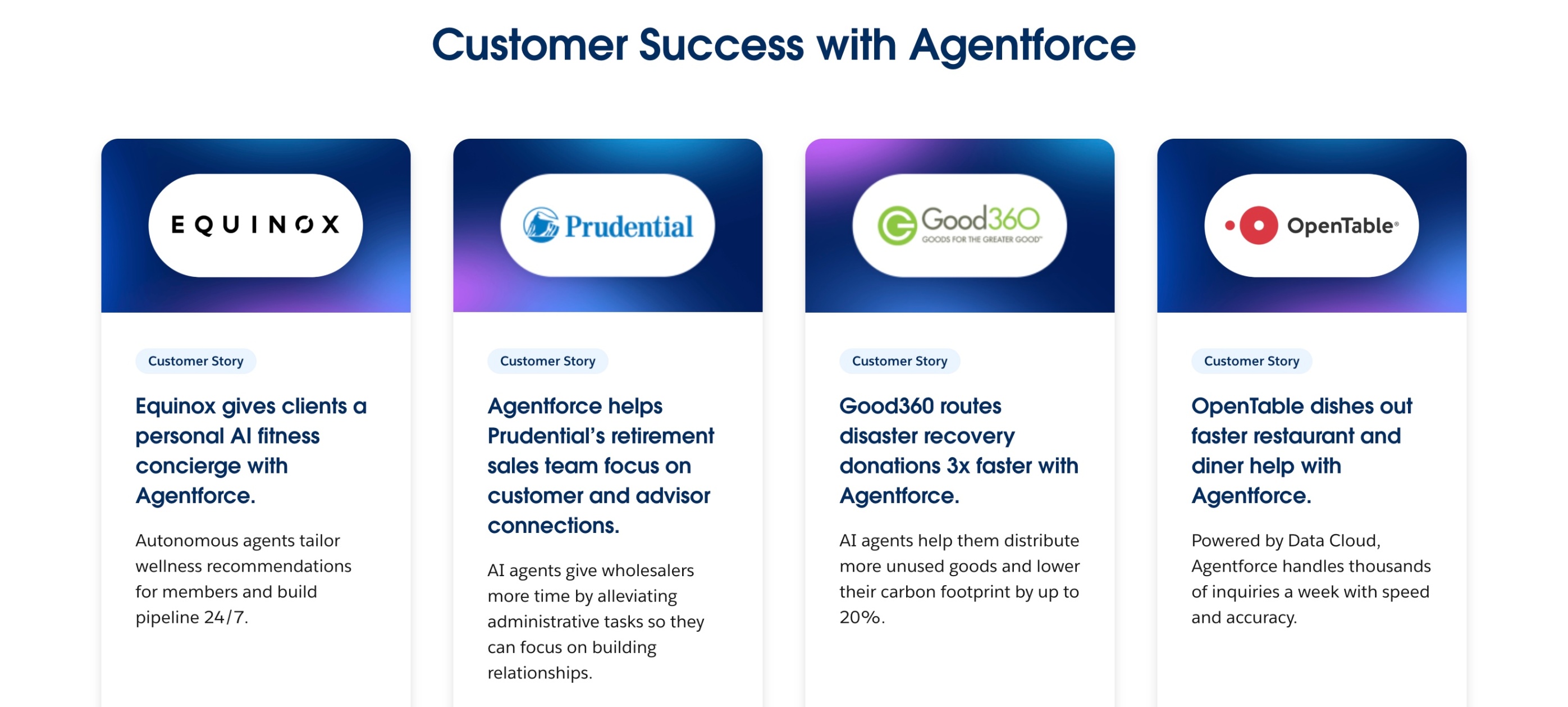 Customer Success with Agentforce

EQUINOX

Customer Story

Equinox gives clients a personal AI fitness concierge with Agentforce.

Autonomous agents tailor wellness recommendations for members and build pipeline 24/7.

Prudential

Customer Story

Agentforce helps Prudential's retirement sales team focus on customer and advisor connections.

AI agents give wholesalers more time by alleviating administrative tasks so they can focus on building relationships.

Good360
GOODS FOR THE GREATER GOOD

Customer Story

Good360 routes disaster recovery donations 3x faster with Agentforce.

AI agents help them distribute more unused goods and lower their carbon footprint by up to 20%.

OpenTable

Customer Story

OpenTable dishes out faster restaurant and diner help with Agentforce.

Powered by Data Cloud, Agentforce handles thousands of inquiries a week with speed and accuracy.